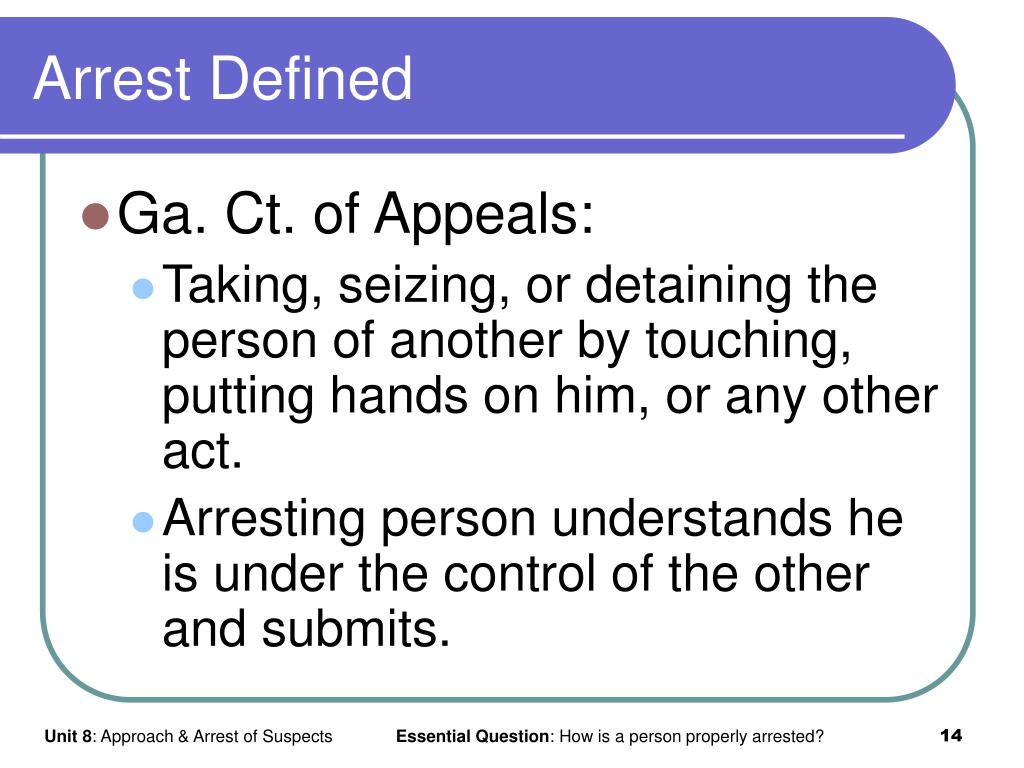 Arrest Defined

Ga. Ct. of Appeals:

Taking, seizing, or detaining the person of another by touching, putting hands on him, or any other act.

Arresting person understands he is under the control of the other and submits.

Unit 8: Approach & Arrest of Suspects

Essential Question: How is a person properly arrested?

14